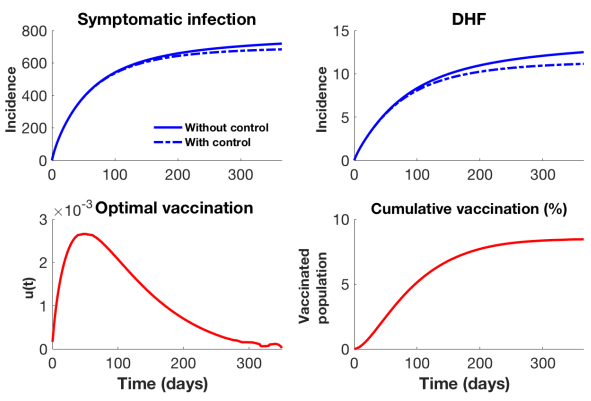 Symptomatic infection

Incidence

800
600
400
200
0

0 100 200 300

Without control
With control

DHF

Incidence

15
10
5
0

0 100 200 300

$\times 10^{-3}$ Optimal vaccination

u(t)

3
2
1
0

0 100 200 300

Time (days)

Cumulative vaccination (%)

Vaccinated population

10
5
0

0 100 200 300

Time (days)